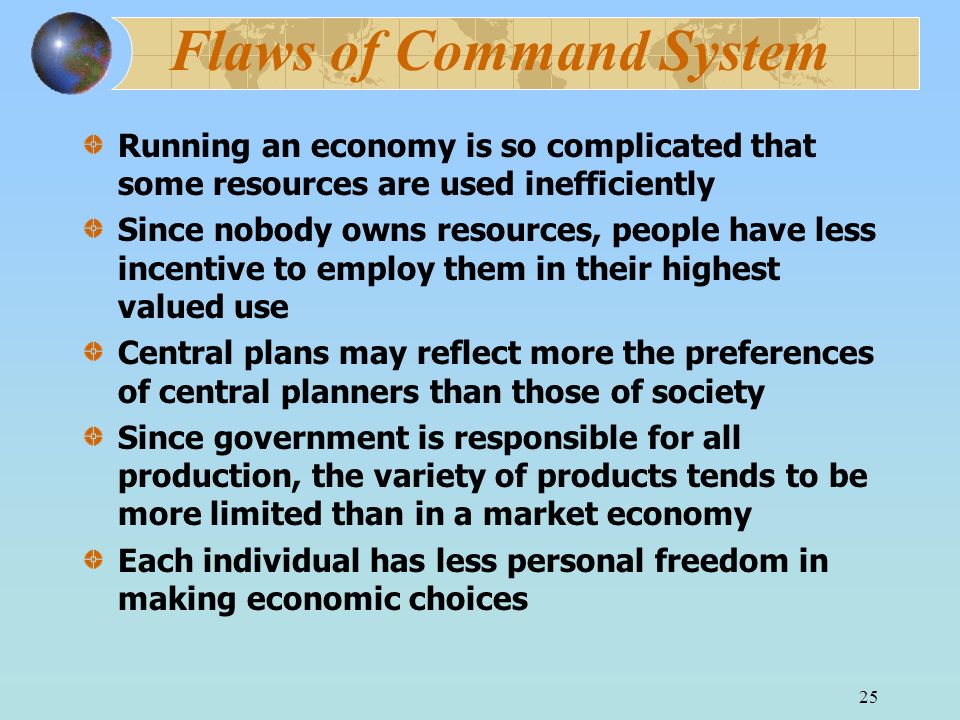 Flaws of Command System

Running an economy is so complicated that some resources are used inefficiently

Since nobody owns resources, people have less incentive to employ them in their highest valued use

Central plans may reflect more the preferences of central planners than those of society

Since government is responsible for all production, the variety of products tends to be more limited than in a market economy

Each individual has less personal freedom in making economic choices

25